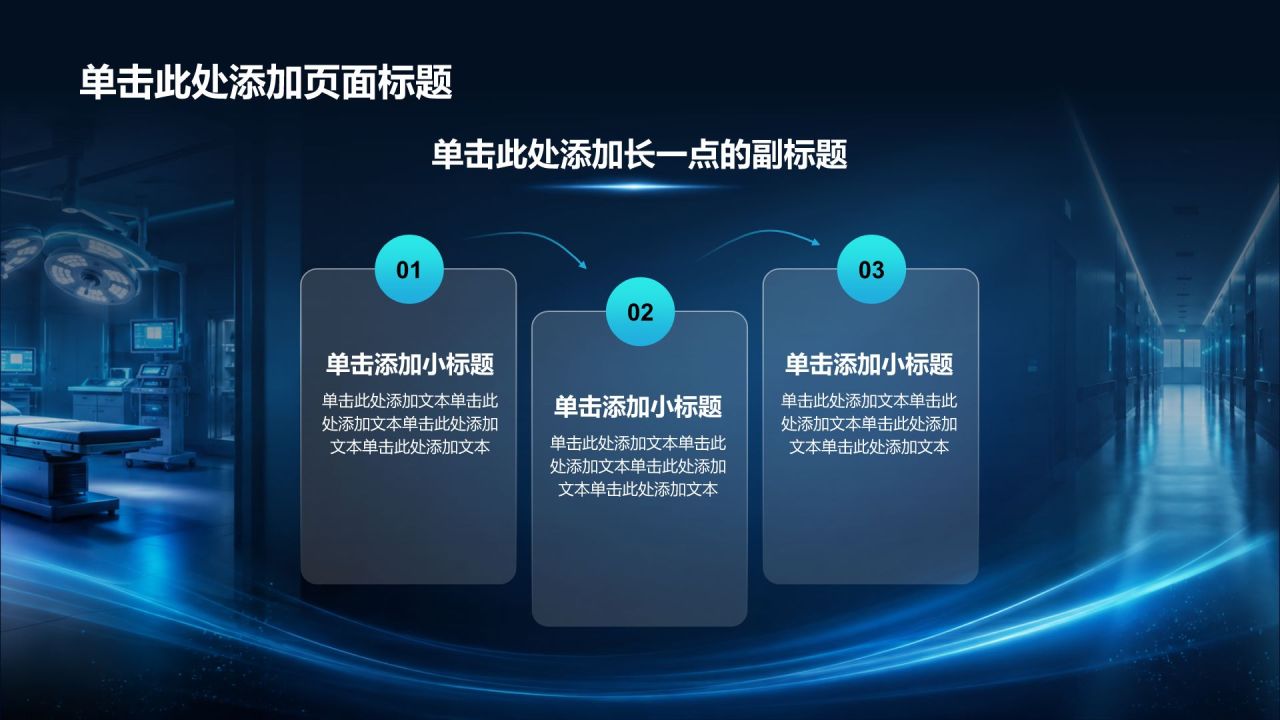 单击此处添加页面标题

单击此处添加长一点的副标题

01

单击添加小标题

单击此处添加文本单击此处添加文本单击此处添加文本单击此处添加文本

02

单击添加小标题

单击此处添加文本单击此处添加文本单击此处添加文本单击此处添加文本

03

单击添加小标题

单击此处添加文本单击此处添加文本单击此处添加文本单击此处添加文本